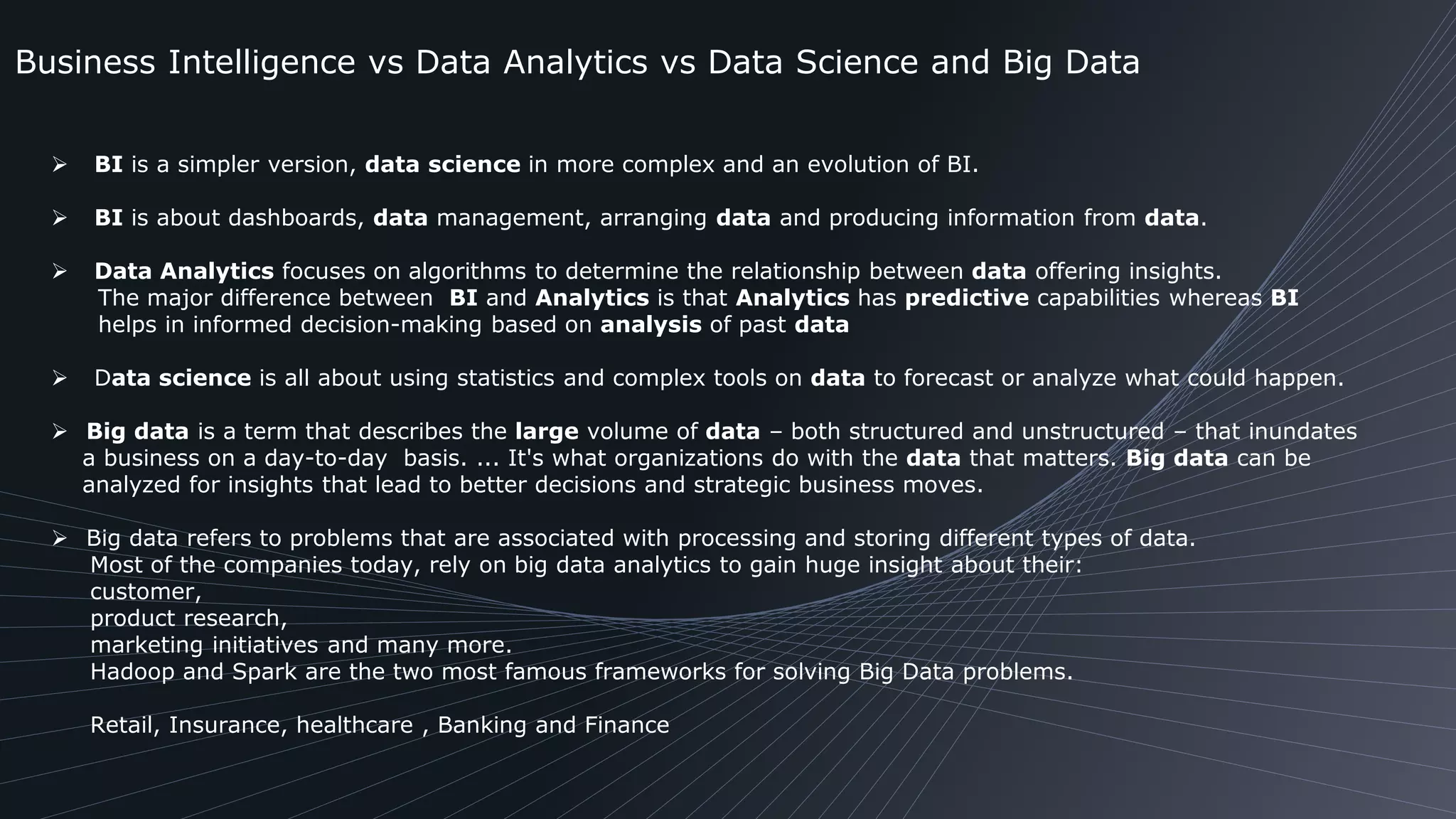 Business Intelligence vs Data Analytics vs Data Science and Big Data

➢ BI is a simpler version, data science in more complex and an evolution of BI.

➢ BI is about dashboards, data management, arranging data and producing information from data.

➢ Data Analytics focuses on algorithms to determine the relationship between data offering insights. The major difference between BI and Analytics is that Analytics has predictive capabilities whereas BI helps in informed decision-making based on analysis of past data

➢ Data science is all about using statistics and complex tools on data to forecast or analyze what could happen.

➢ Big data is a term that describes the large volume of data – both structured and unstructured – that inundates a business on a day-to-day basis. ... It's what organizations do with the data that matters. Big data can be analyzed for insights that lead to better decisions and strategic business moves.

➢ Big data refers to problems that are associated with processing and storing different types of data. Most of the companies today, rely on big data analytics to gain huge insight about their:
customer,
product research,
marketing initiatives and many more.
Hadoop and Spark are the two most famous frameworks for solving Big Data problems.

Retail, Insurance, healthcare , Banking and Finance